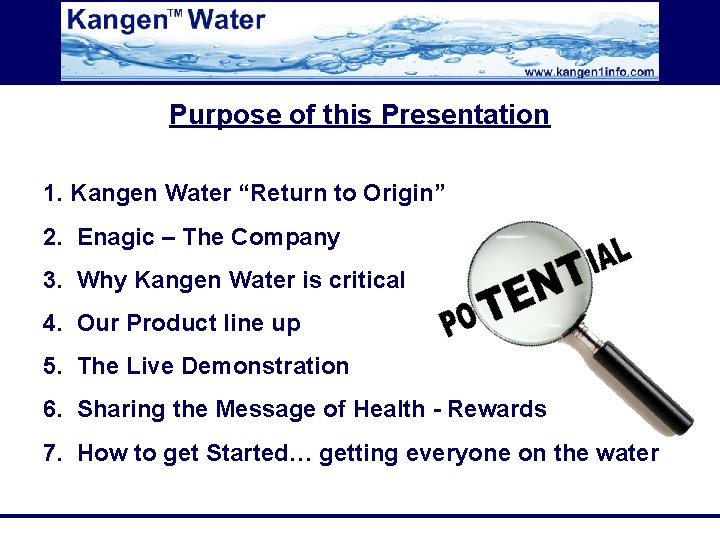 Kangen™ Water

www.kangen1info.com

Purpose of this Presentation

1. Kangen Water “Return to Origin”
2. Enagic – The Company
3. Why Kangen Water is critical
4. Our Product line up
5. The Live Demonstration
6. Sharing the Message of Health - Rewards
7. How to get Started… getting everyone on the water

POTENTIAL